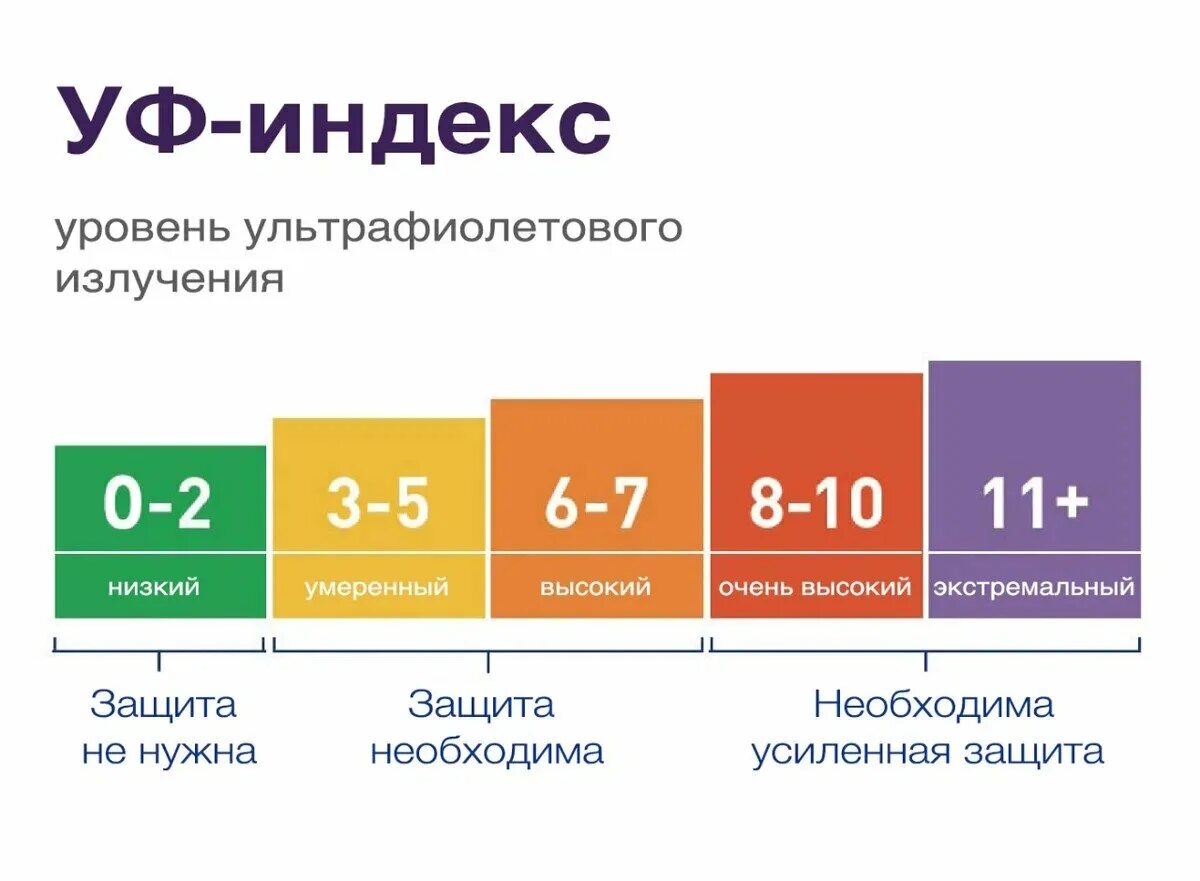 УФ-индекс

уровень ультрафиолетового излучения

0-2
низкий

3-5
умеренный

6-7
высокий

8-10
очень высокий

11+
экстремальный

Защита не нужна

Защита необходима

Необходима усиленная защита